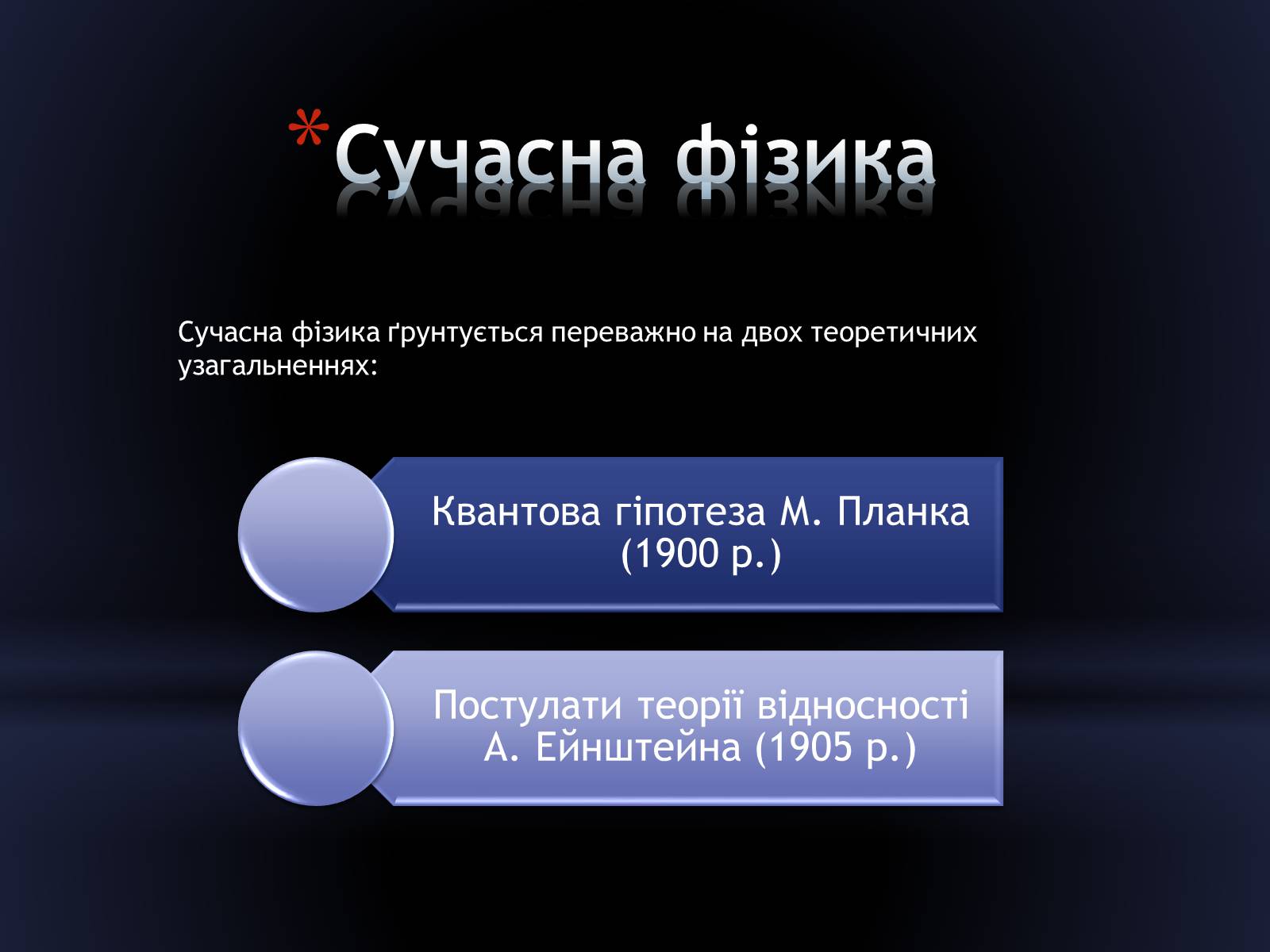 *Сучасна фізика

Сучасна фізика ґрунтується переважно на двох теоретичних узагальненнях:

Квантова гіпотеза М. Планка (1900 р.)

Постулати теорії відносності А. Ейнштейна (1905 р.)